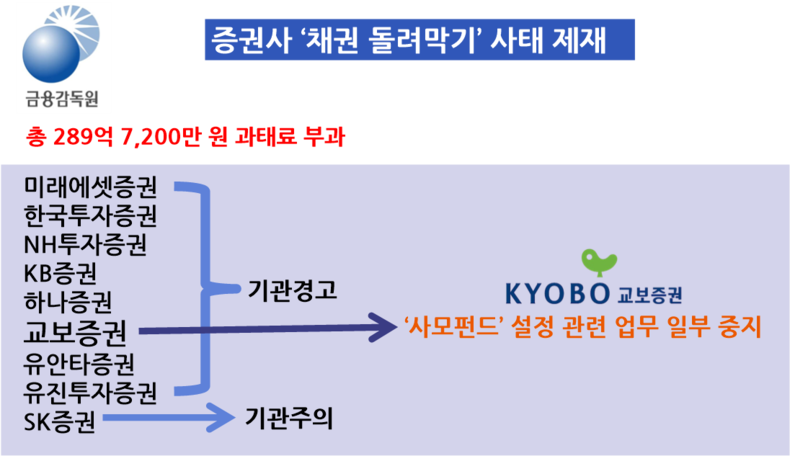 금융감독원

증권사 '채권 돌려막기' 사태 제재

총 289억 7,200만 원 과태료 부과

미래에셋증권
한국투자증권
NH투자증권
KB증권
하나증권
교보증권
유안타증권
유진투자증권
SK증권

기관경고

기관주의

KYOBO 교보증권

'사모펀드' 설정 관련 업무 일부 중지